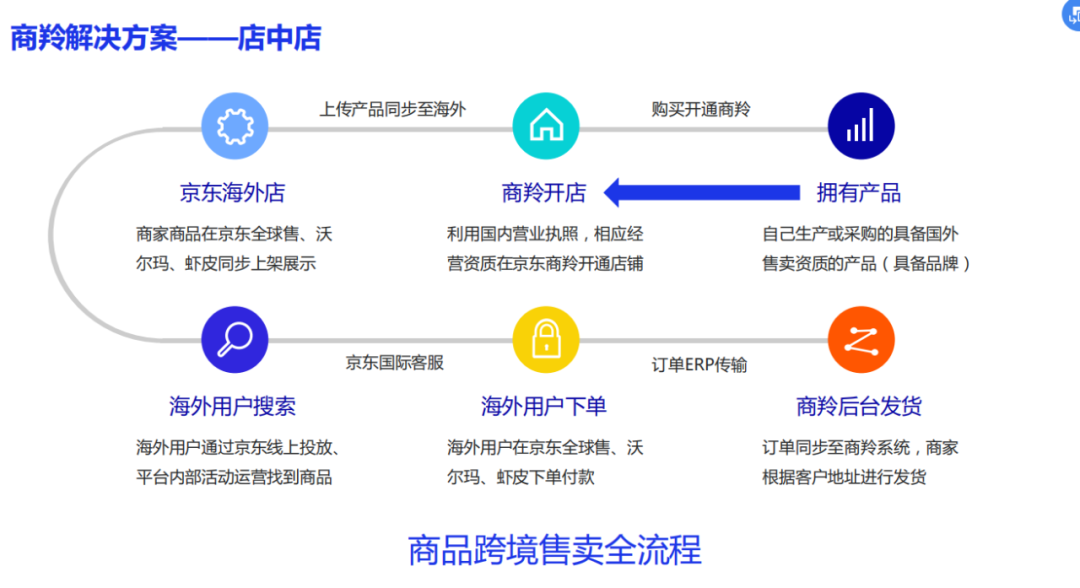 商羚解决方案——店中店

上传产品同步至海外

购买开通商羚

京东海外店

商家商品在京东全球售、沃尔玛、虾皮同步上架展示

商羚开店

利用国内营业执照，相应经营资质在京东商羚开通店铺

拥有产品

自己生产或采购的具备国外售卖资质的产品（具备品牌）

京东国际客服

订单ERP传输

海外用户搜索

海外用户通过京东线上投放、平台内部活动运营找到商品

海外用户下单

海外用户在京东全球售、沃尔玛、虾皮下单付款

商羚后台发货

订单同步至商羚系统，商家根据客户地址进行发货

商品跨境售卖全流程